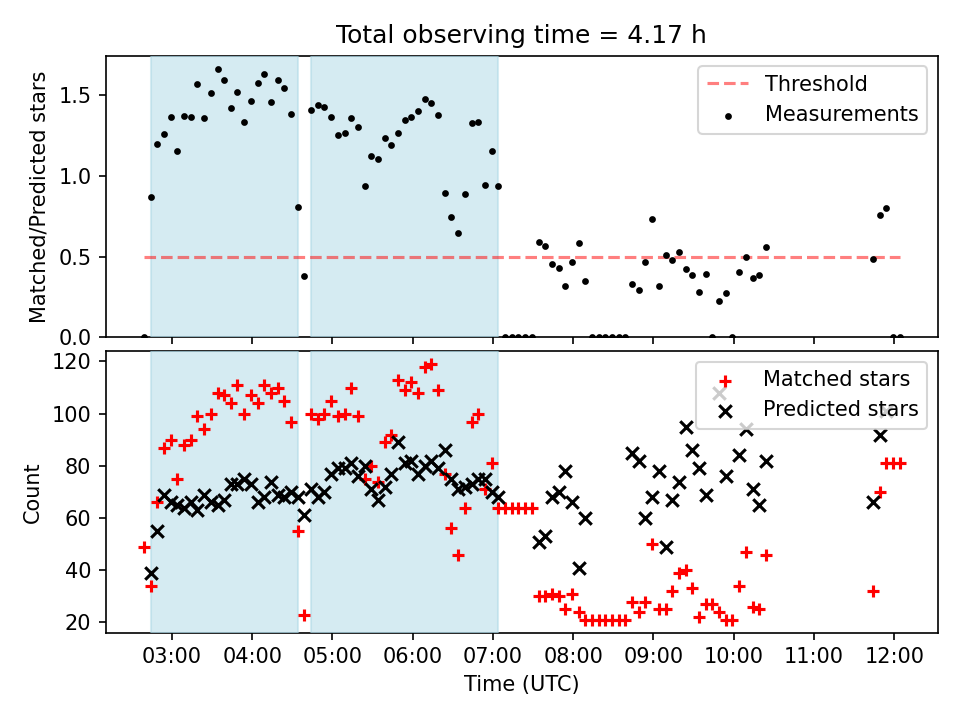 Total observing time = 4.17 h

Matched/Predicted stars

1.5
1.0
0.5
0.0

Threshold
Measurements

Count

120
100
80
60
40
20

Matched stars
Predicted stars

03:00
04:00
05:00
06:00
07:00
08:00
09:00
10:00
11:00
12:00

Time (UTC)